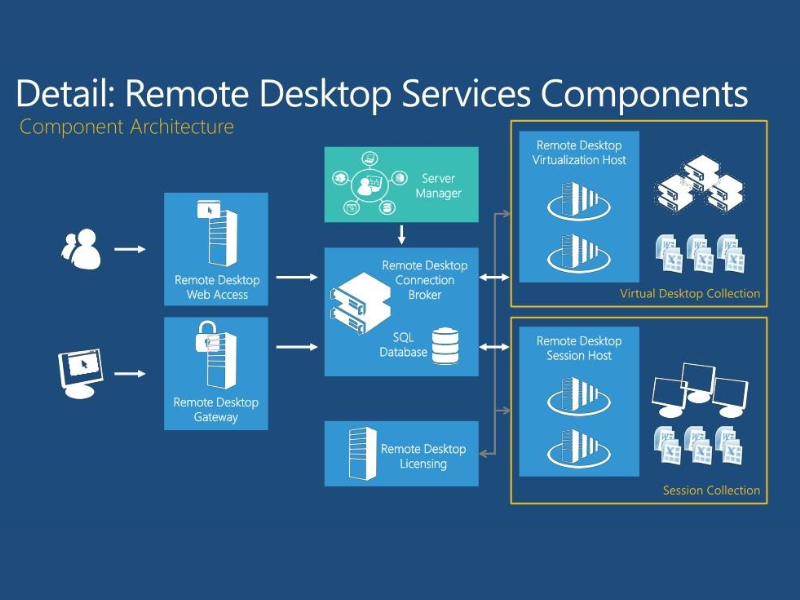 Detail: Remote Desktop Services Components

Component Architecture

Remote Desktop Web Access

Remote Desktop Gateway

Server Manager

Remote Desktop Connection Broker

SQL Database

Remote Desktop Licensing

Remote Desktop Virtualization Host

Virtual Desktop Collection

Remote Desktop Session Host

Session Collection